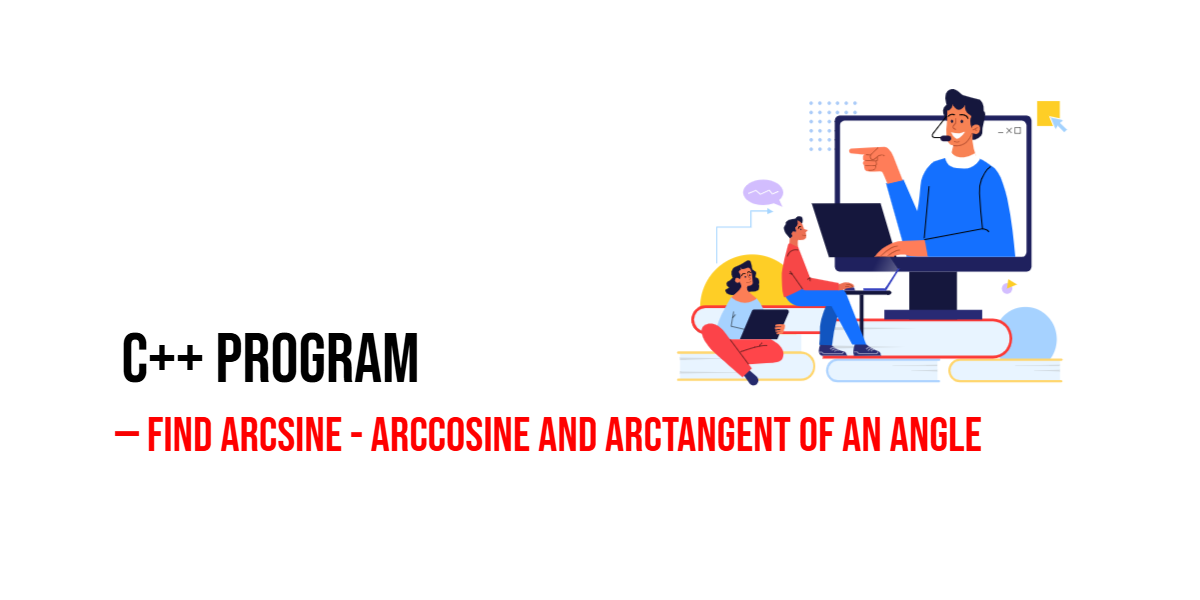 C++ PROGRAM

– FIND ARCSINE - ARCCOSINE AND ARCTANGENT OF AN ANGLE